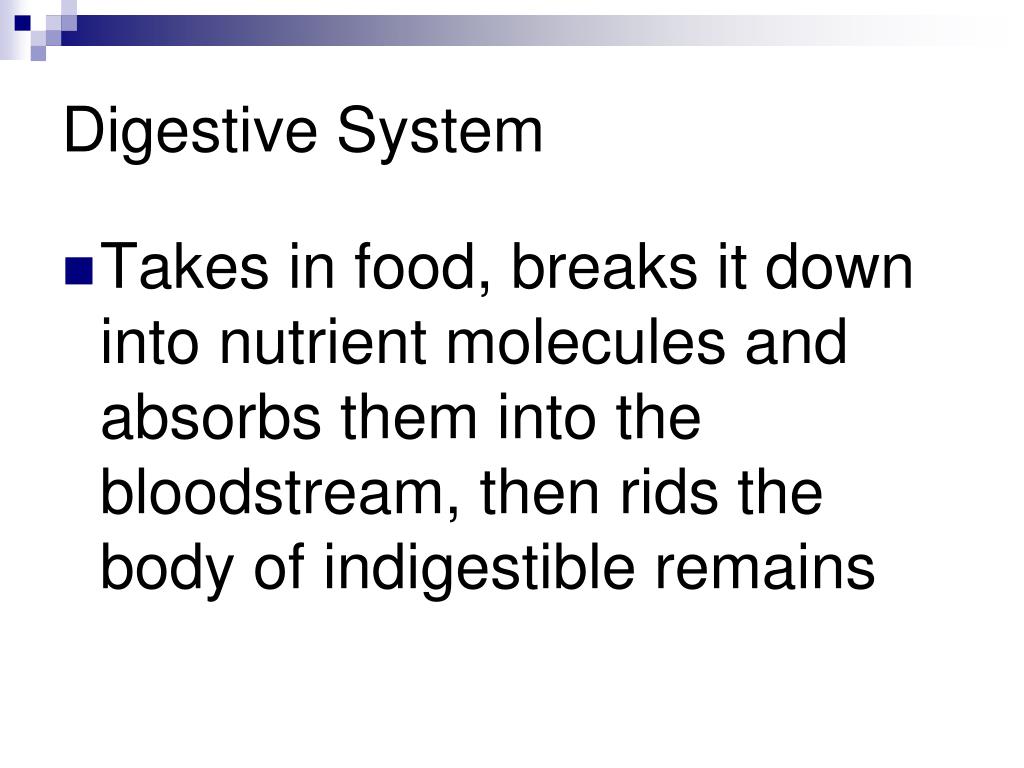 Digestive System

Takes in food, breaks it down into nutrient molecules and absorbs them into the bloodstream, then rids the body of indigestible remains